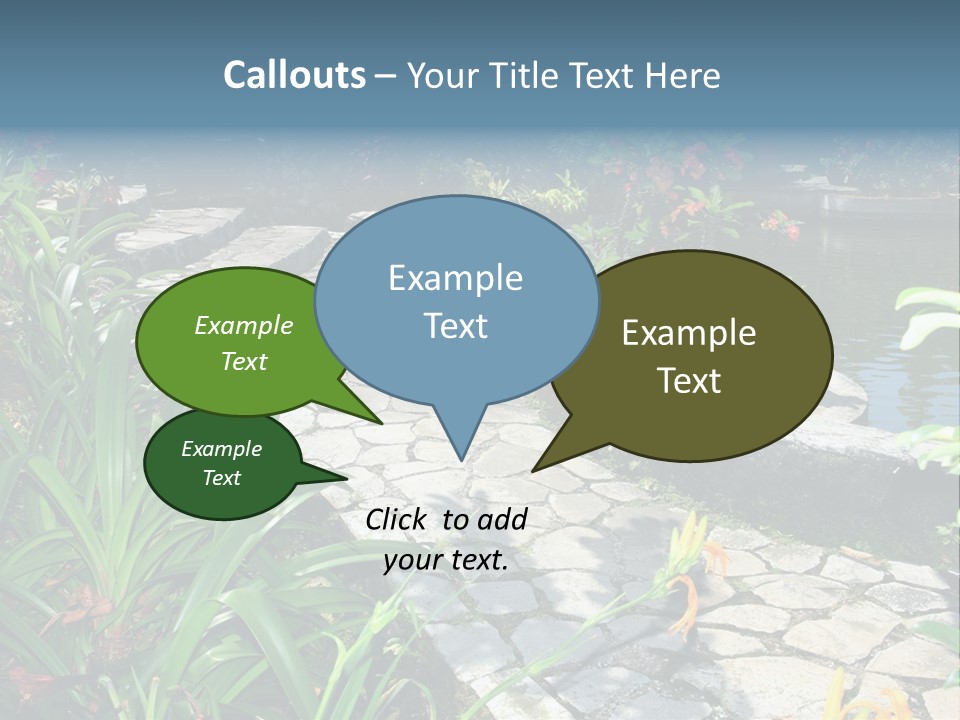 Callouts – Your Title Text Here

Example Text

Example Text

Example Text

Example Text

Click to add your text.